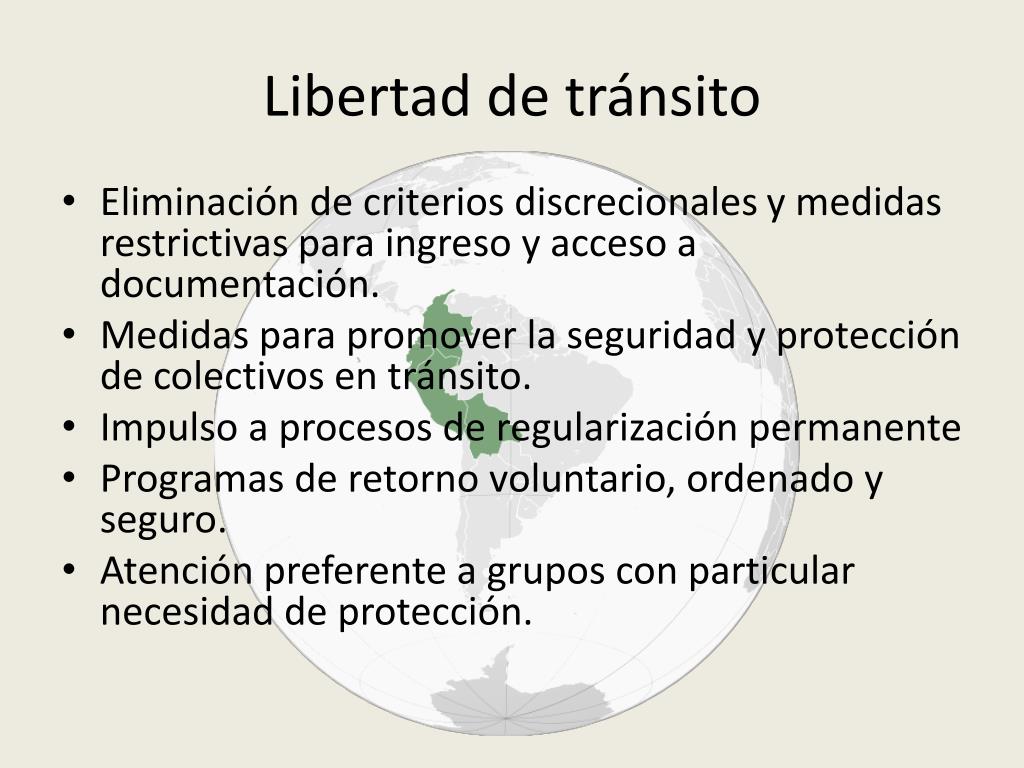 Libertad de tránsito

• Eliminación de criterios discrecionales y medidas restrictivas para ingreso y acceso a documentación.
• Medidas para promover la seguridad y protección de colectivos en tránsito.
• Impulso a procesos de regularización permanente
• Programas de retorno voluntario, ordenado y seguro.
• Atención preferente a grupos con particular necesidad de protección.